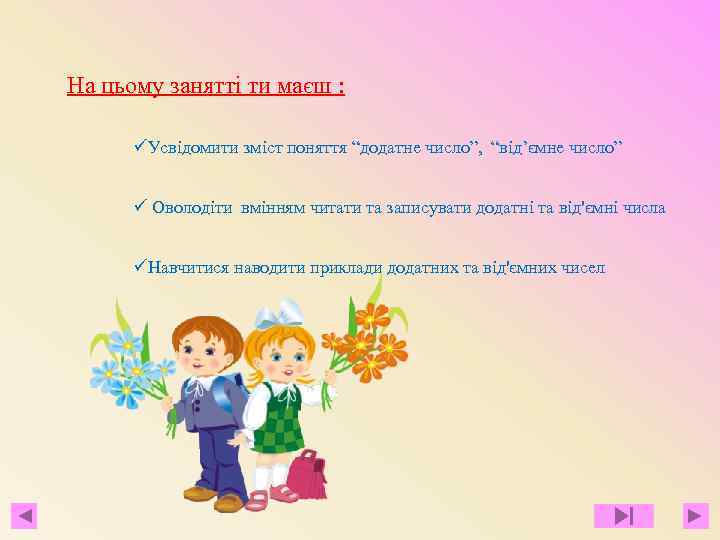 На цьому занятті ти маєш :

✓Усвідомити зміст поняття “додатне число”, “від’ємне число”

✓ Оволодіти вмінням читати та записувати додатні та від'ємні числа

✓Навчитися наводити приклади додатних та від'ємних чисел